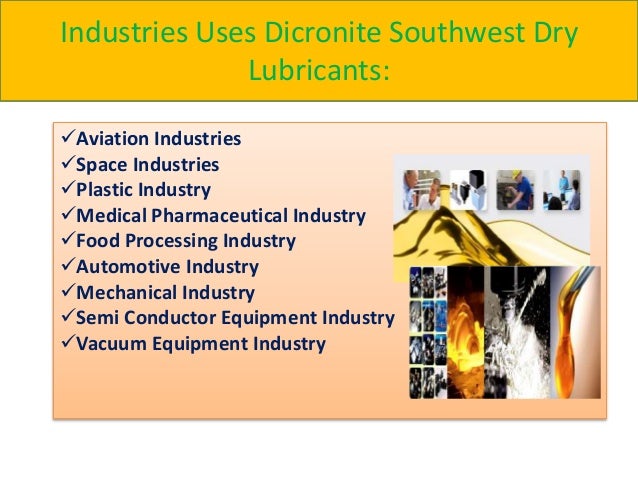 Industries Uses Dicronite Southwest Dry Lubricants:

✓Aviation Industries
✓Space Industries
✓Plastic Industry
✓Medical Pharmaceutical Industry
✓Food Processing Industry
✓Automotive Industry
✓Mechanical Industry
✓Semi Conductor Equipment Industry
✓Vacuum Equipment Industry